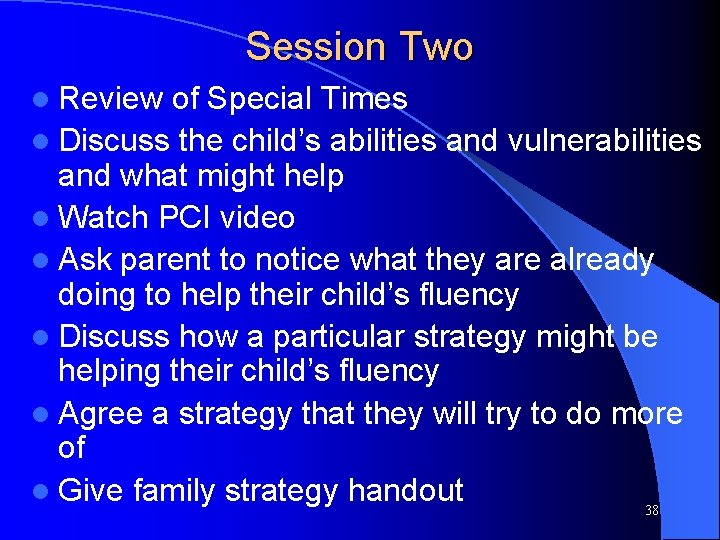 Session Two

- Review of Special Times
- Discuss the child’s abilities and vulnerabilities and what might help
- Watch PCI video
- Ask parent to notice what they are already doing to help their child’s fluency
- Discuss how a particular strategy might be helping their child’s fluency
- Agree a strategy that they will try to do more of
- Give family strategy handout

38